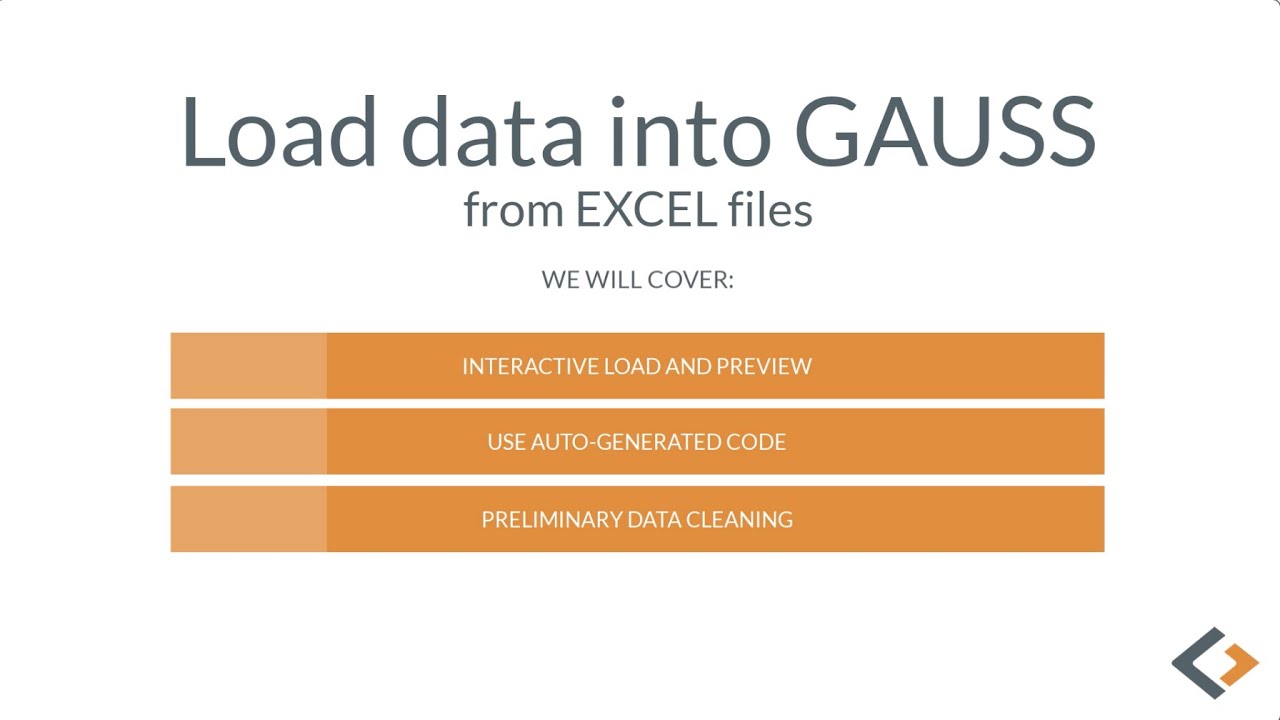 Load data into GAUSS
from EXCEL files

WE WILL COVER:

INTERACTIVE LOAD AND PREVIEW

USE AUTO-GENERATED CODE

PRELIMINARY DATA CLEANING